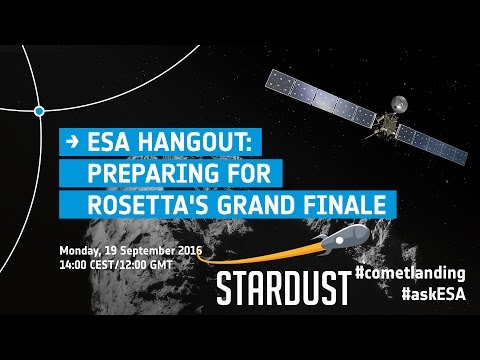 → ESA HANGOUT:
PREPARING FOR
ROSETTA'S GRAND FINALE

Monday, 19 September 2016
14:00 CEST/12:00 GMT

STARDUST

#cometlanding
#askESA